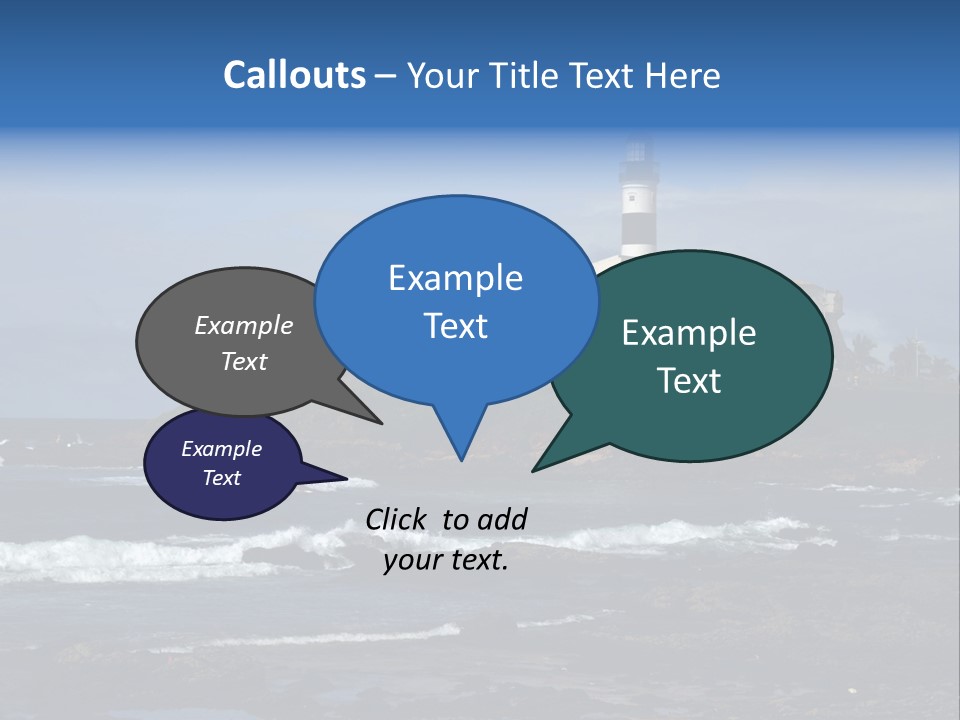 Callouts – Your Title Text Here

Example Text

Example Text

Example Text

Example Text

Click to add your text.